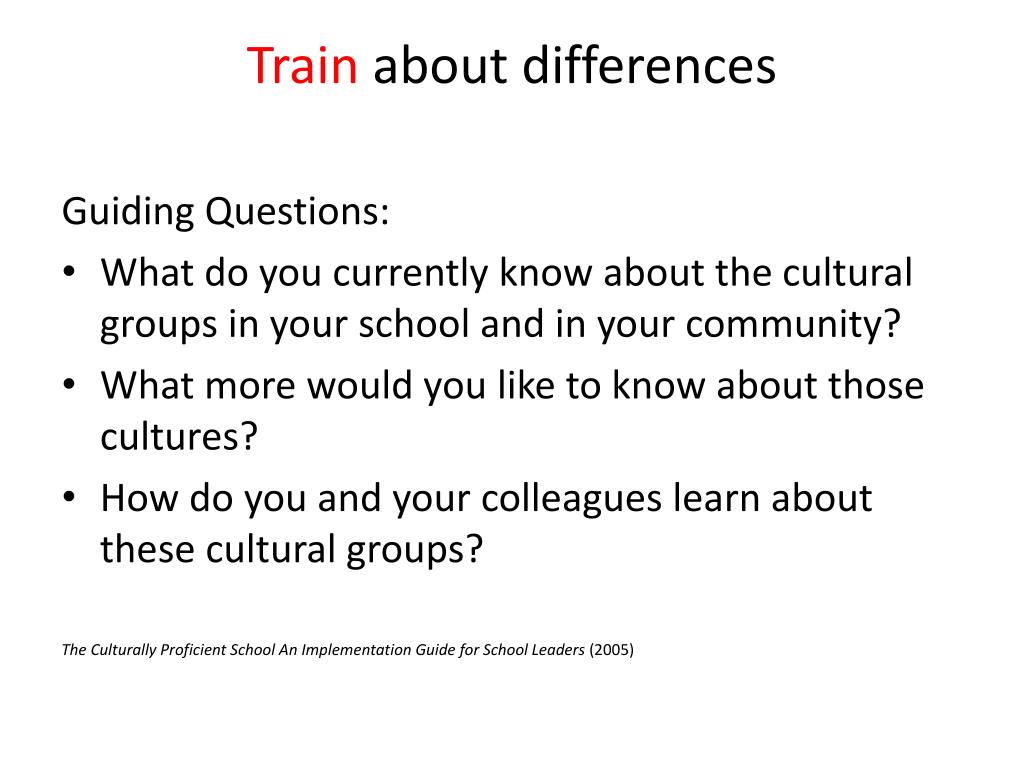 Train about differences

Guiding Questions:

• What do you currently know about the cultural groups in your school and in your community?
• What more would you like to know about those cultures?
• How do you and your colleagues learn about these cultural groups?

The Culturally Proficient School An Implementation Guide for School Leaders (2005)